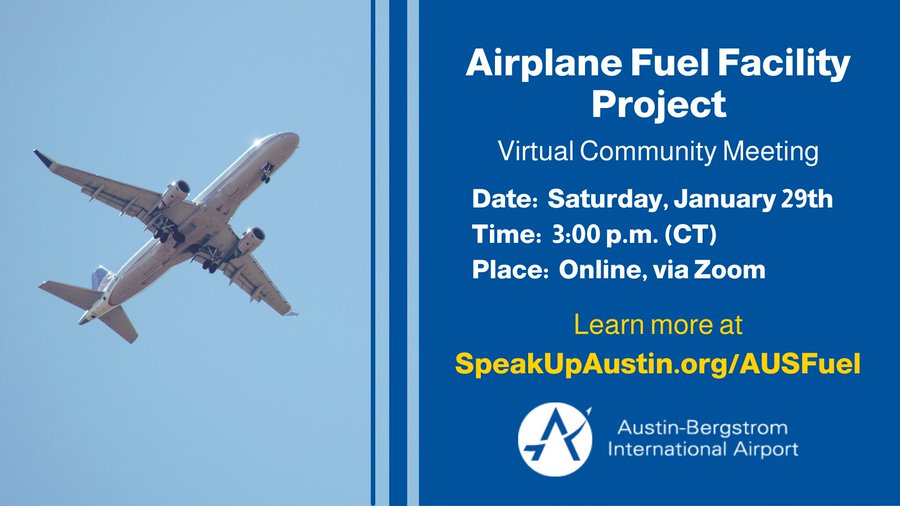 Airplane Fuel Facility Project

Virtual Community Meeting

Date: Saturday, January 29th
Time: 3:00 p.m. (CT)
Place: Online, via Zoom

Learn more at
SpeakUpAustin.org/AUSFuel

Austin-Bergstrom International Airport